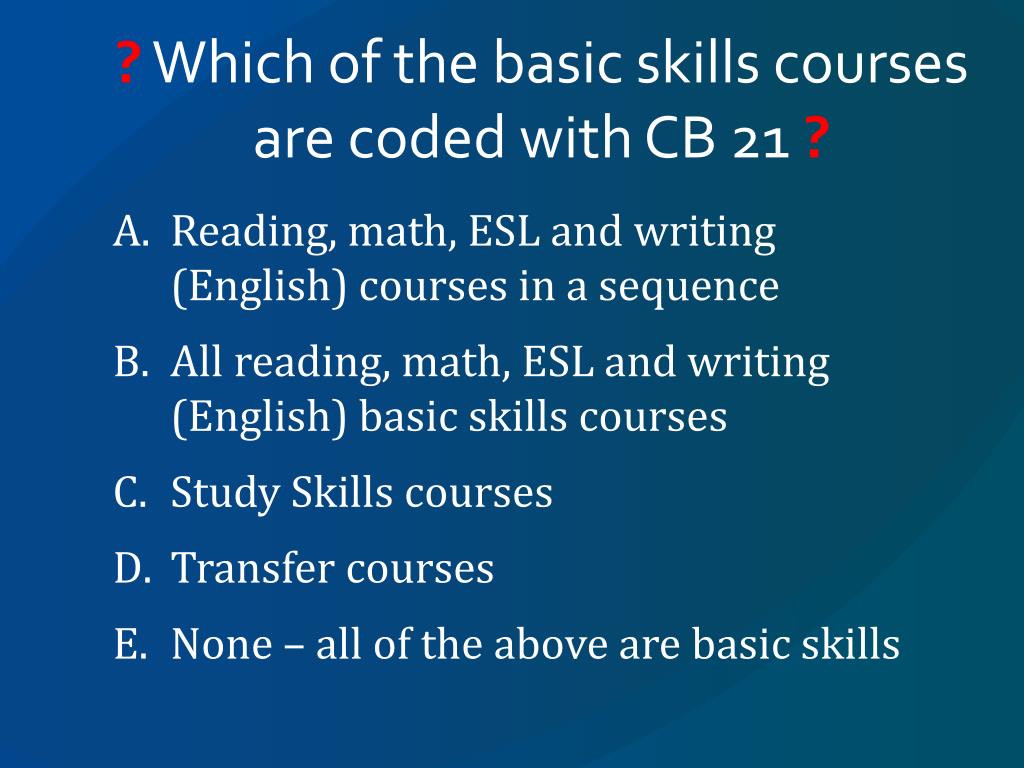 ? Which of the basic skills courses are coded with CB 21 ?

A. Reading, math, ESL and writing (English) courses in a sequence

B. All reading, math, ESL and writing (English) basic skills courses

C. Study Skills courses

D. Transfer courses

E. None – all of the above are basic skills